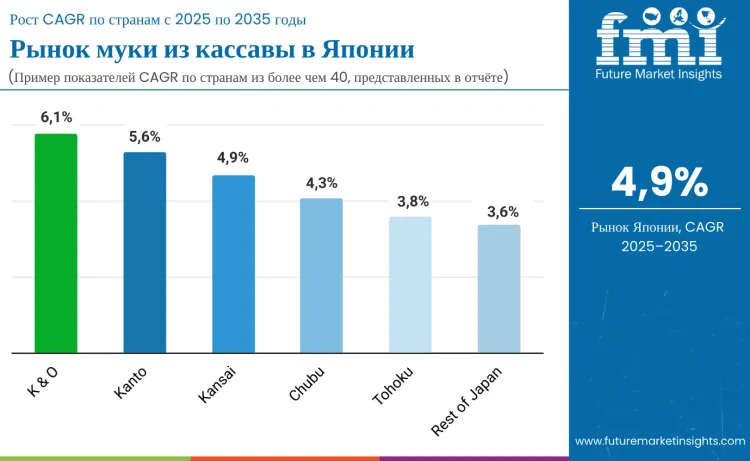 Рост CAGR по странам с 2025 по 2035 годы

Рынок муки из кассавы в Японии

(Пример показателей CAGR по странам из более чем 40, представленных в отчёте)

fmi
Future Market Insights

6,1%
5,6%
4,9%
4,3%
3,8%
3,6%

K & O
Kanto
Kansai
Chubu
Tohoku
Rest of Japan

4,9%

Рынок Японии, CAGR 2025–2035

www.futuremarketinsights.com